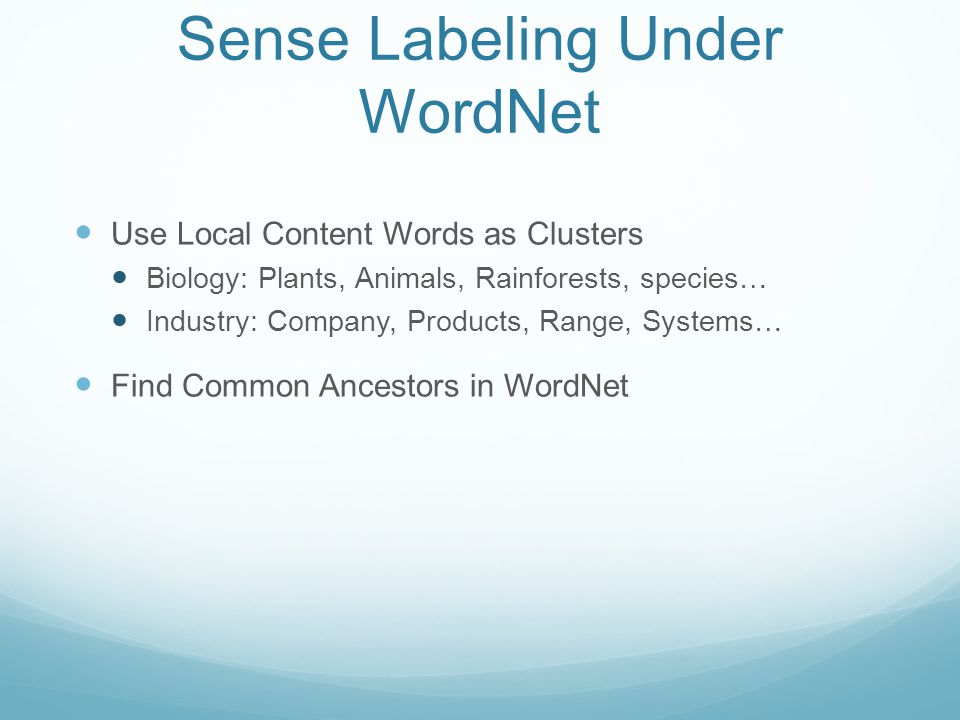 Sense Labeling Under WordNet

- Use Local Content Words as Clusters
  - Biology: Plants, Animals, Rainforests, species…
  - Industry: Company, Products, Range, Systems…
- Find Common Ancestors in WordNet